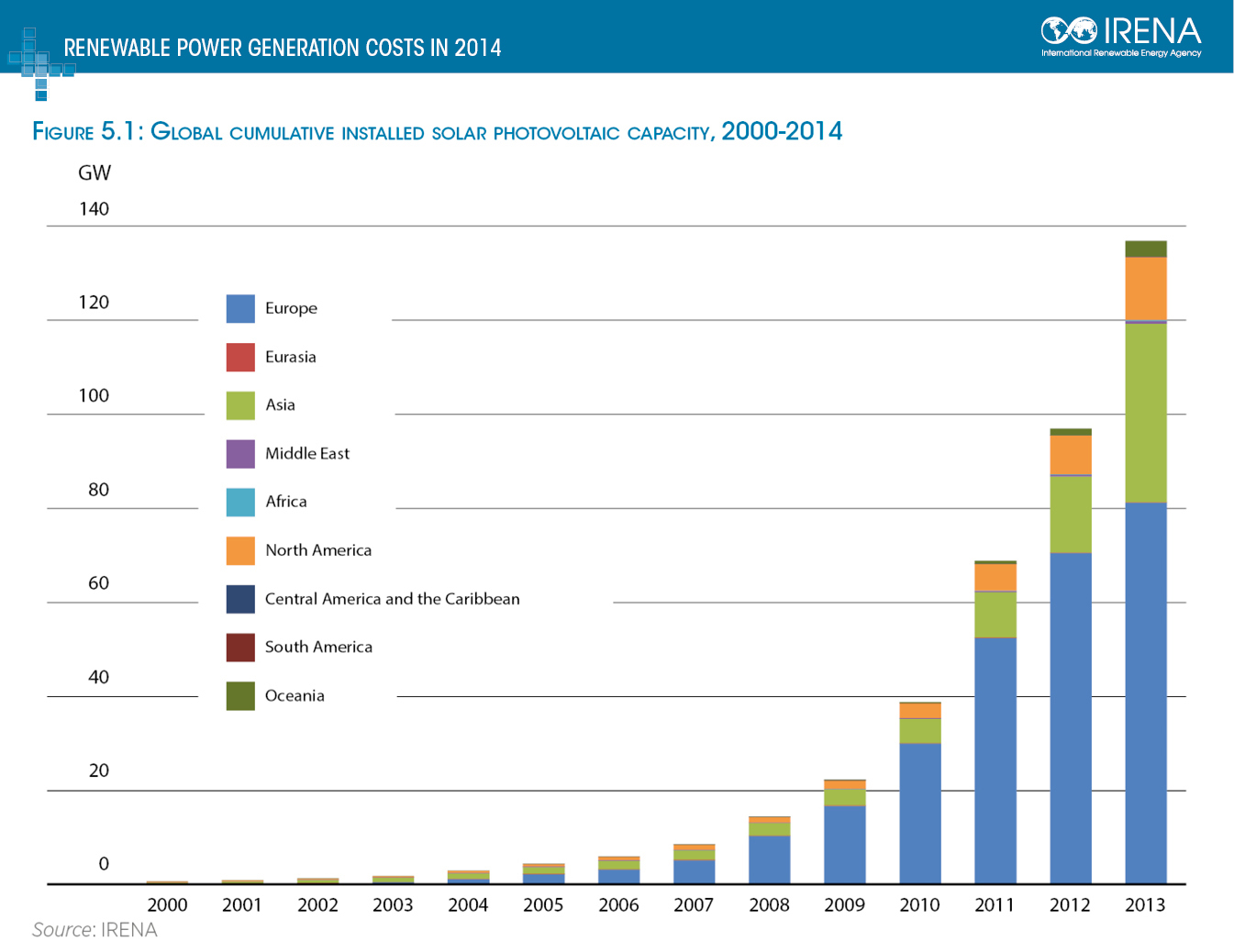 RENEWABLE POWER GENERATION COSTS IN 2014

IRENA
International Renewable Energy Agency

FIGURE 5.1: GLOBAL CUMULATIVE INSTALLED SOLAR PHOTOVOLTAIC CAPACITY, 2000-2014

GW
140
120
100
80
60
40
20
0

Europe
Eurasia
Asia
Middle East
Africa
North America
Central America and the Caribbean
South America
Oceania

2000 2001 2002 2003 2004 2005 2006 2007 2008 2009 2010 2011 2012 2013

Source: IRENA